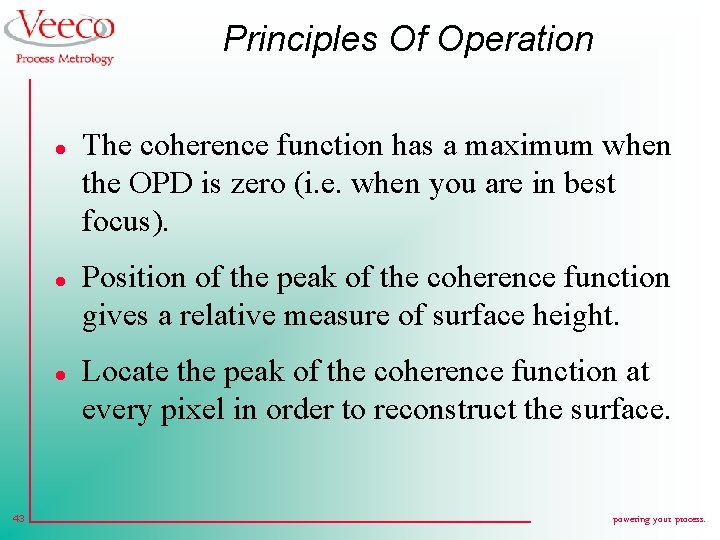 Veeco
Process Metrology

Principles Of Operation

- The coherence function has a maximum when the OPD is zero (i.e. when you are in best focus).

- Position of the peak of the coherence function gives a relative measure of surface height.

- Locate the peak of the coherence function at every pixel in order to reconstruct the surface.

43

powering your process.